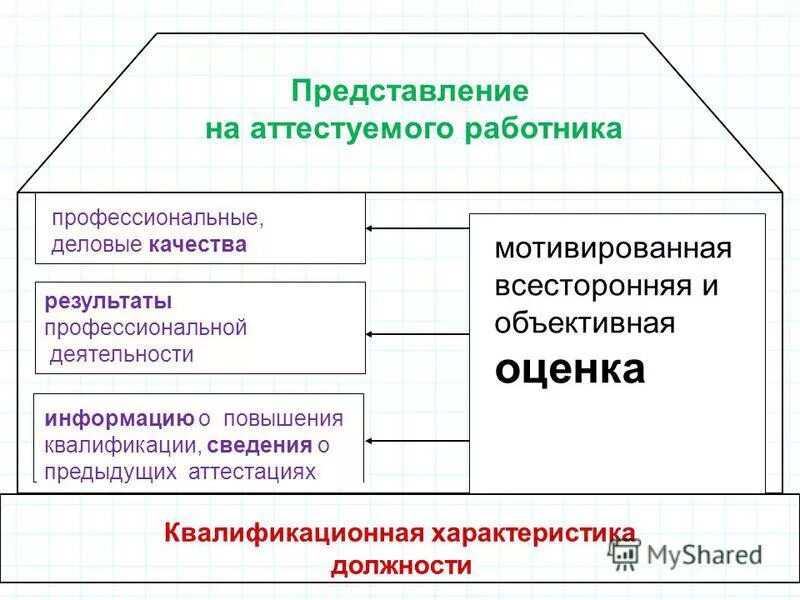 Представление
на аттестуемого работника

профессиональные,
деловые качества

результаты
профессиональной
деятельности

информацию о повышения
квалификации, сведения о
предыдущих аттестациях

мотивированная
всесторонняя и
объективная
оценка

Квалификационная характеристика
должности

MyShared